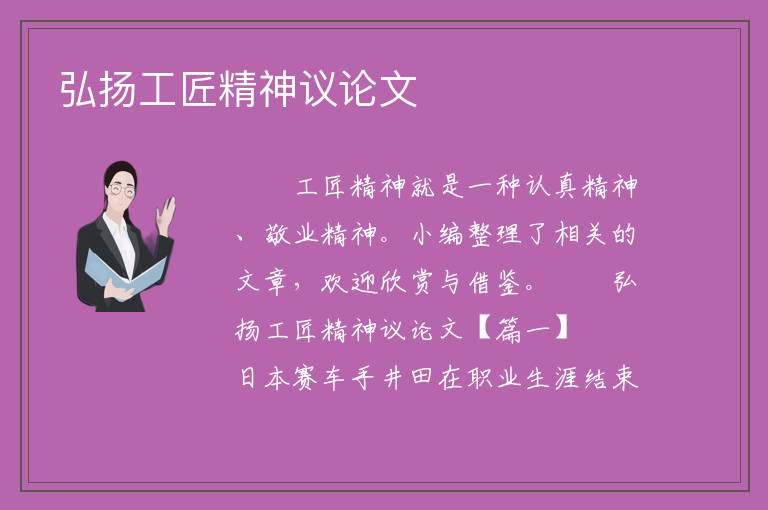 弘扬工匠精神议论文

工匠精神就是一种认真精神、敬业精神。小编整理了相关的文章，欢迎欣赏与借鉴。 弘扬工匠精神议论文【篇一】 日本赛车手井田在职业生涯结束